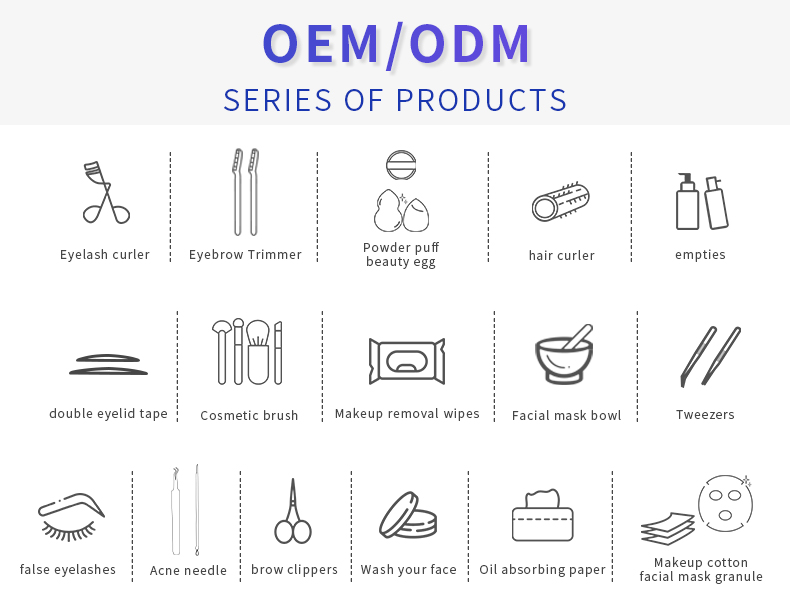 OEM/ODM

SERIES OF PRODUCTS

Eyelash curler

Eyebrow Trimmer

Powder puff beauty egg

hair curler

empties

double eyelid tape

Cosmetic brush

Makeup removal wipes

Facial mask bowl

Tweezers

false eyelashes

Acne needle

brow clippers

Wash your face

Oil absorbing paper

Makeup cotton facial mask granule